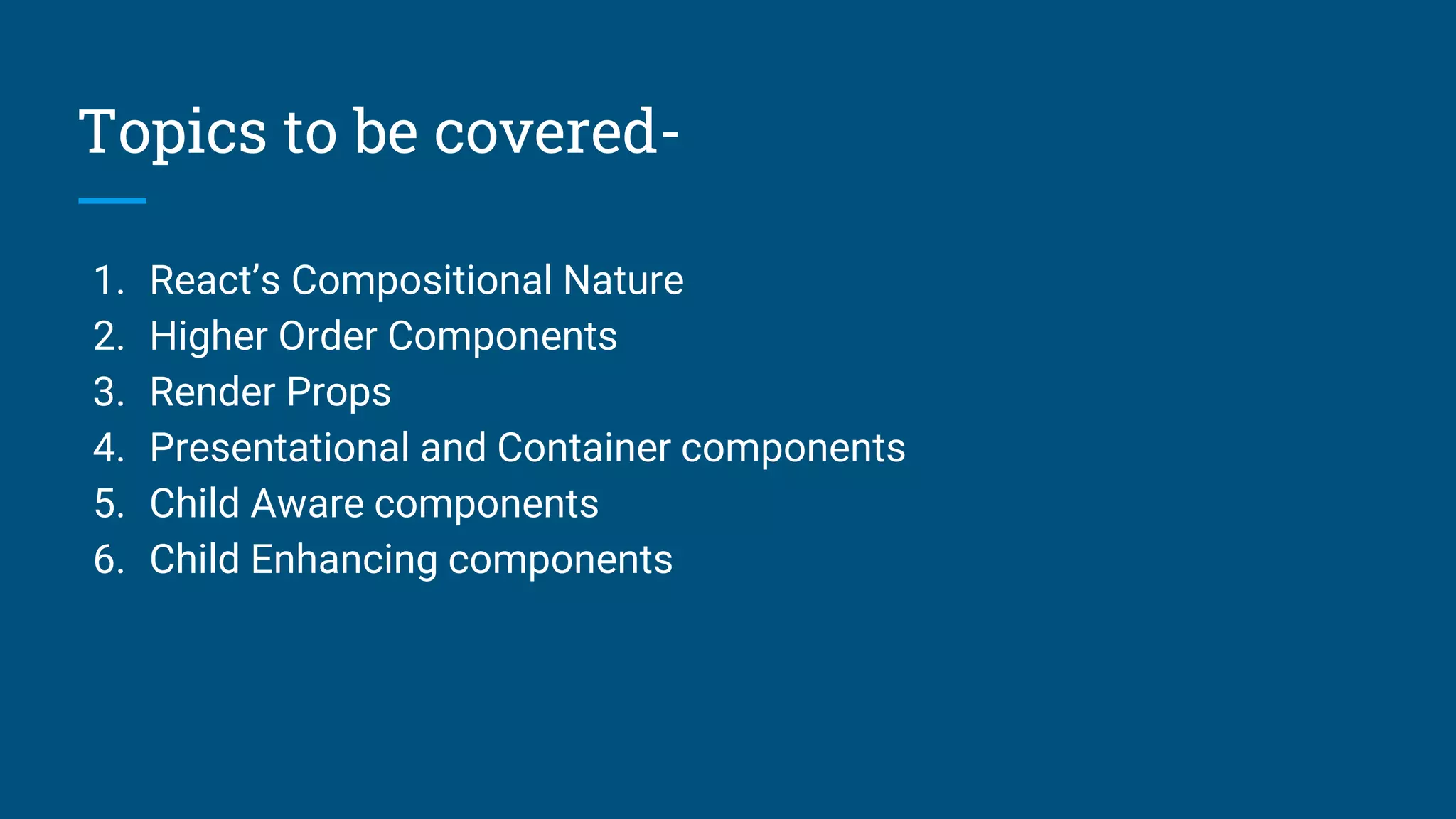 Topics to be covered-

1. React’s Compositional Nature
2. Higher Order Components
3. Render Props
4. Presentational and Container components
5. Child Aware components
6. Child Enhancing components